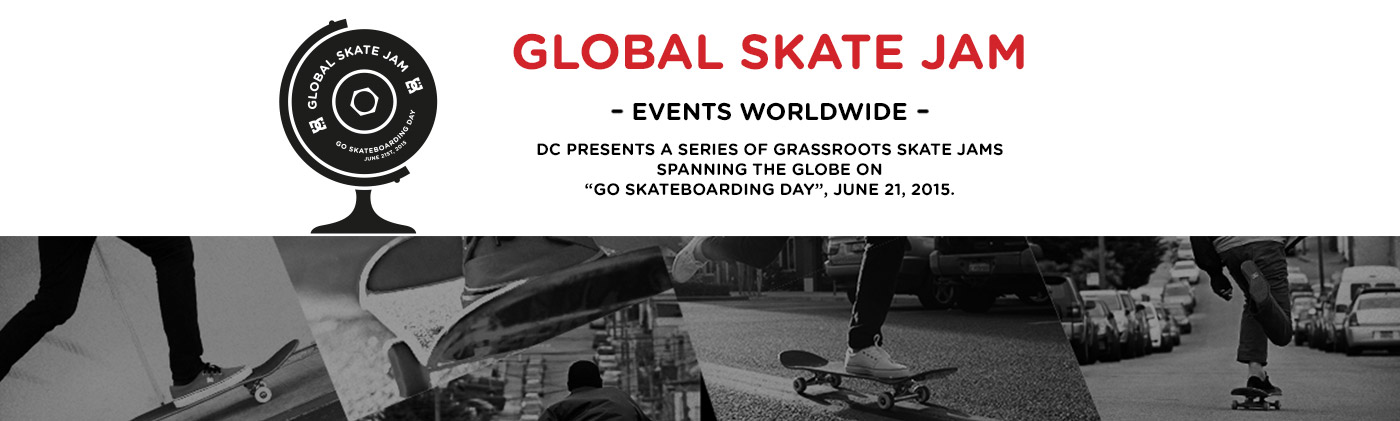 GLOBAL SKATE JAM

GO SKATEBOARDING DAY

JUNE 21ST, 2015

GLOBAL SKATE JAM

- EVENTS WORLDWIDE -

DC PRESENTS A SERIES OF GRASSROOTS SKATE JAMS SPANNING THE GLOBE ON "GO SKATEBOARDING DAY", JUNE 21, 2015.